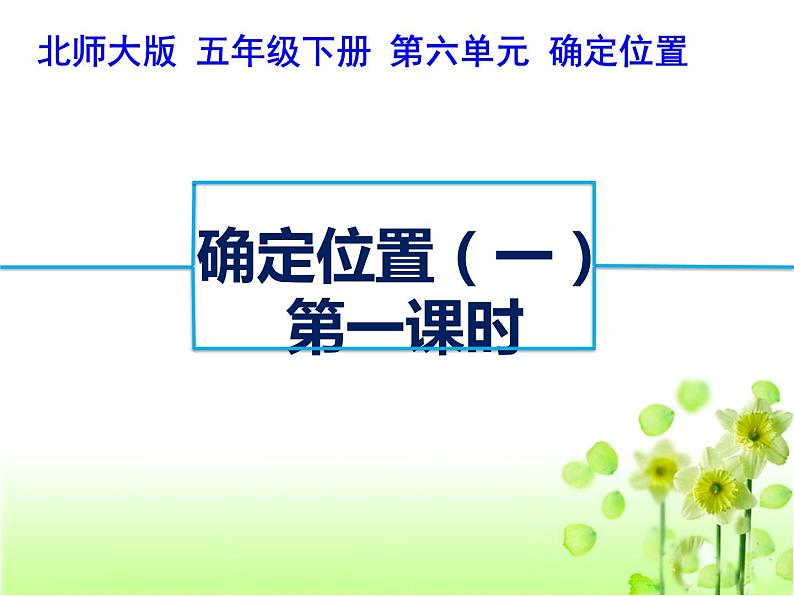 北师大版 五年级下册 第六单元 确定位置

确定位置（一）
第一课时